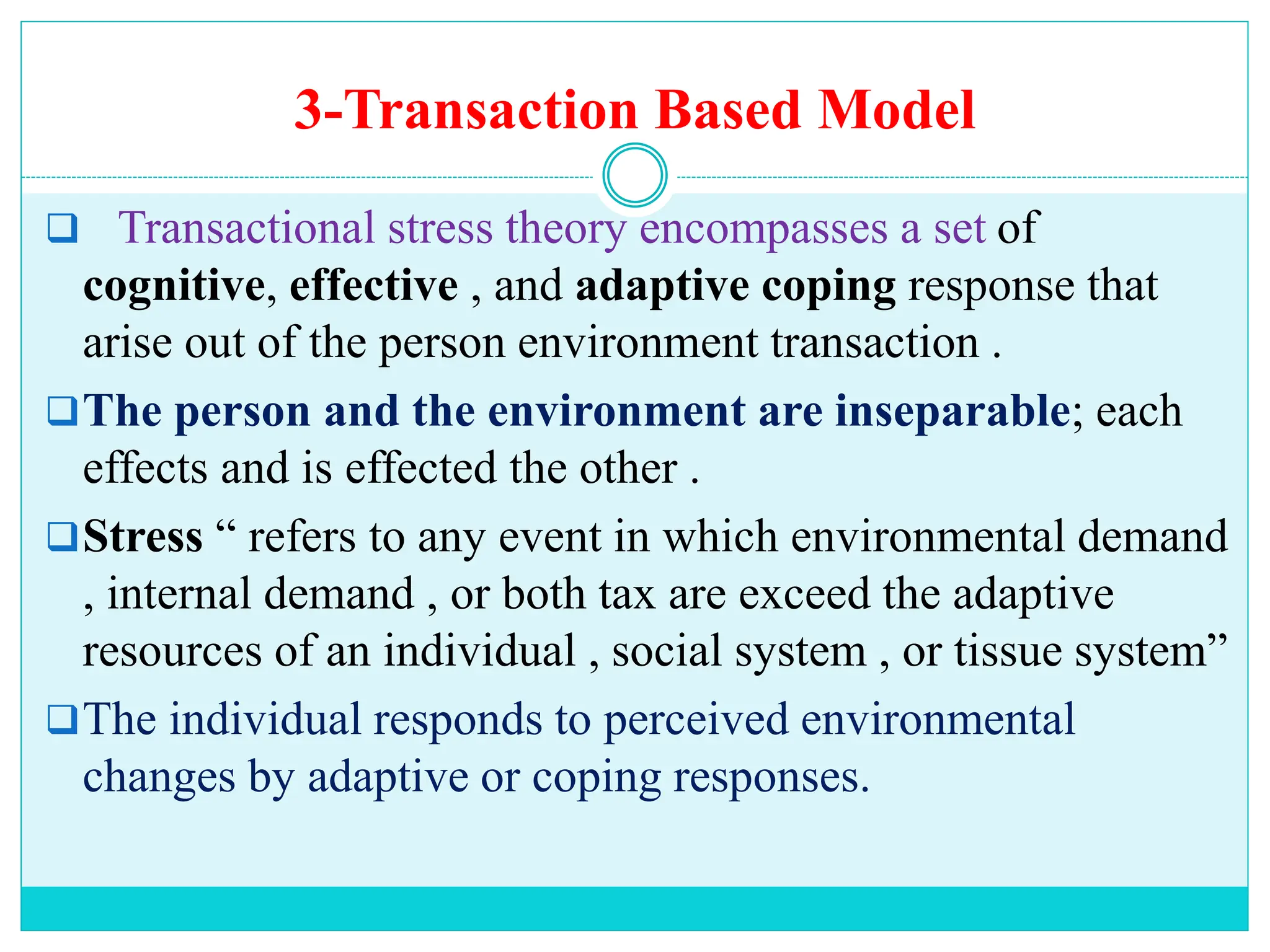 3-Transaction Based Model

❑ Transactional stress theory encompasses a set of cognitive, effective , and adaptive coping response that arise out of the person environment transaction .

❑ The person and the environment are inseparable; each effects and is effected the other .

❑ Stress “ refers to any event in which environmental demand , internal demand , or both tax are exceed the adaptive resources of an individual , social system , or tissue system”

❑ The individual responds to perceived environmental changes by adaptive or coping responses.